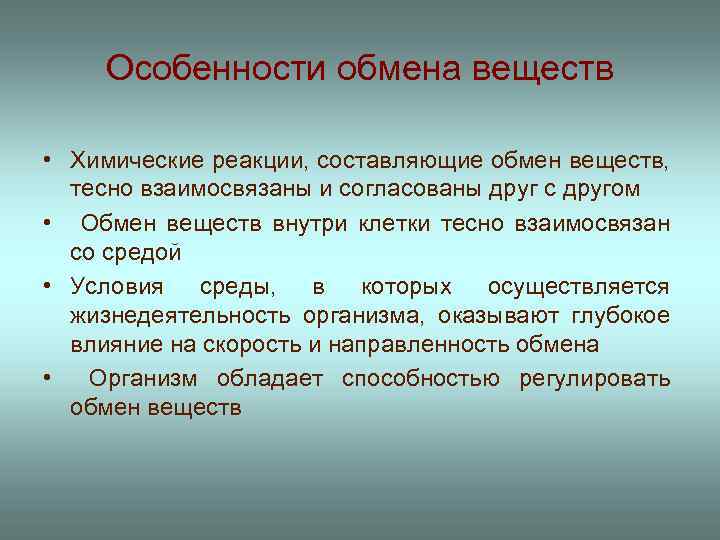 Особенности обмена веществ

• Химические реакции, составляющие обмен веществ, тесно взаимосвязаны и согласованы друг с другом

• Обмен веществ внутри клетки тесно взаимосвязан со средой

• Условия среды, в которых осуществляется жизнедеятельность организма, оказывают глубокое влияние на скорость и направленность обмена

• Организм обладает способностью регулировать обмен веществ